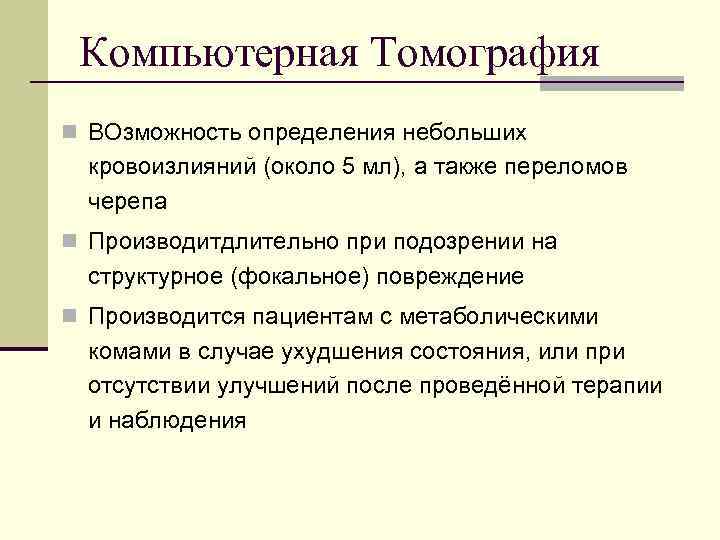 Компьютерная Томография

ВОзможность определения небольших кровоизлияний (около 5 мл), а также переломов черепа

Производитдлительно при подозрении на структурное (фокальное) повреждение

Производится пациентам с метаболическими комами в случае ухудшения состояния, или при отсутствии улучшений после проведённой терапии и наблюдения